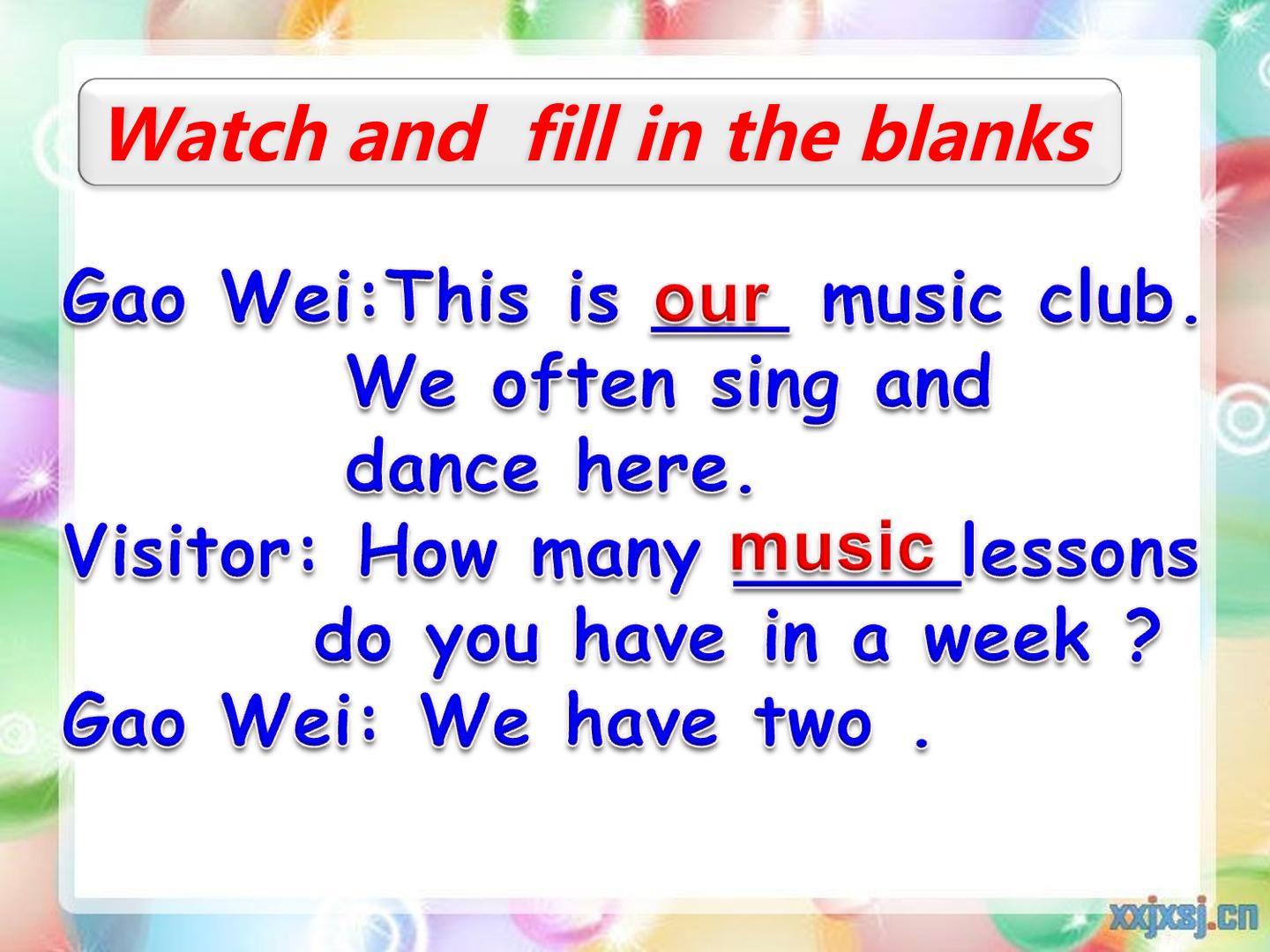 Watch and fill in the blanks

Gao Wei:This is our music club. We often sing and dance here.

Visitor: How many music lessons do you have in a week ?

Gao Wei: We have two .

xxjxsj.cn